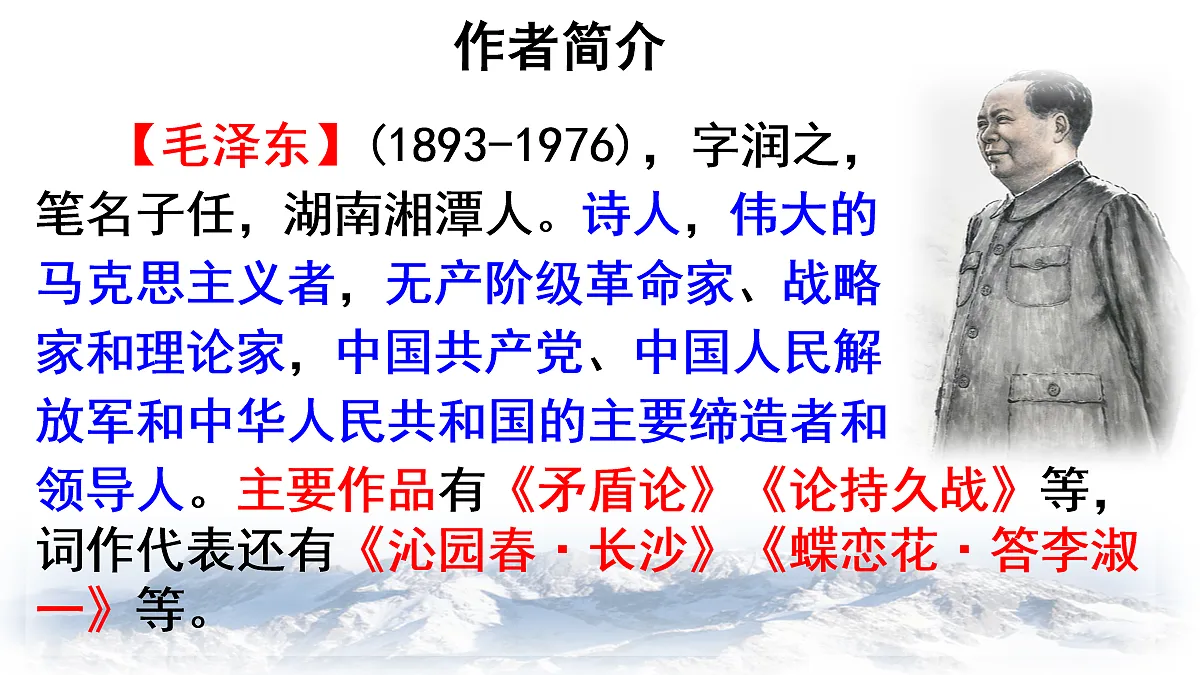 作者简介

【毛泽东】(1893-1976)，字润之，笔名子任，湖南湘潭人。诗人，伟大的马克思主义者，无产阶级革命家、战略家和理论家，中国共产党、中国人民解放军和中华人民共和国的主要缔造者和领导人。主要作品有《矛盾论》《论持久战》等，词作代表还有《沁园春·长沙》《蝶恋花·答李淑一》等。